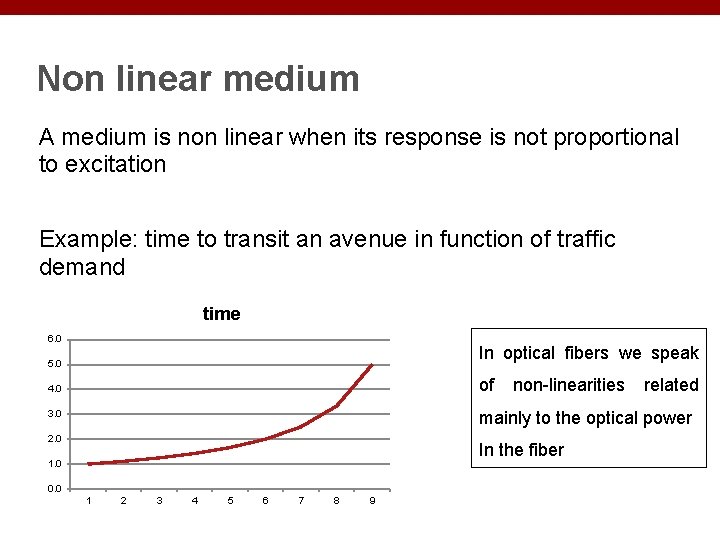 Non linear medium

A medium is non linear when its response is not proportional to excitation

Example: time to transit an avenue in function of traffic demand

time

6.0
5.0
4.0
3.0
2.0
1.0
0.0

1 2 3 4 5 6 7 8 9

In optical fibers we speak of non-linearities related mainly to the optical power In the fiber